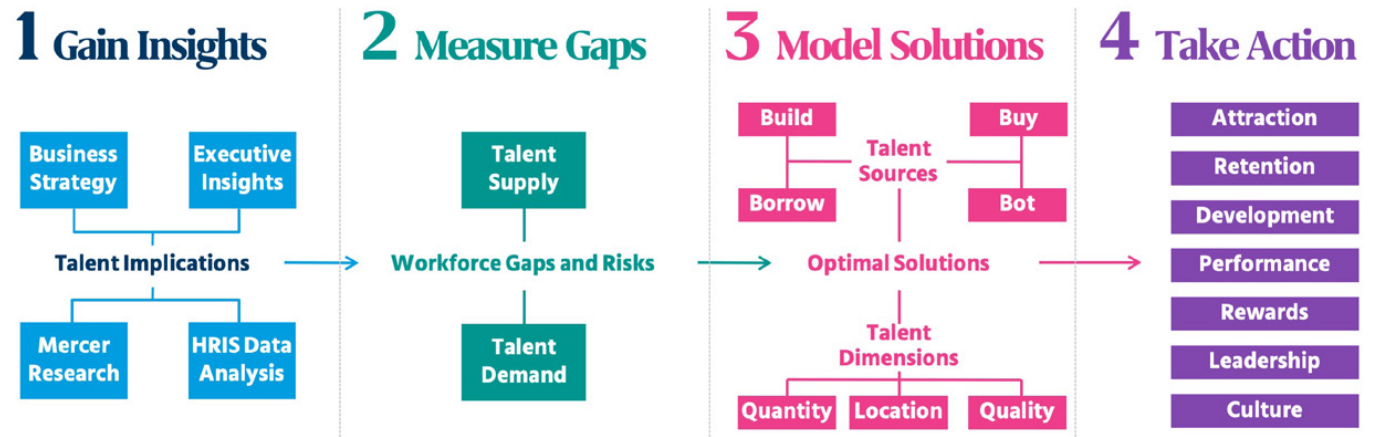 1 Gain Insights

Business Strategy

Executive Insights

Talent Implications

Mercer Research

HRIS Data Analysis

2 Measure Gaps

Talent Supply

Workforce Gaps and Risks

Talent Demand

3 Model Solutions

Build

Buy

Talent Sources

Borrow

Bot

Optimal Solutions

Talent Dimensions

Quantity

Location

Quality

4 Take Action

Attraction

Retention

Development

Performance

Rewards

Leadership

Culture